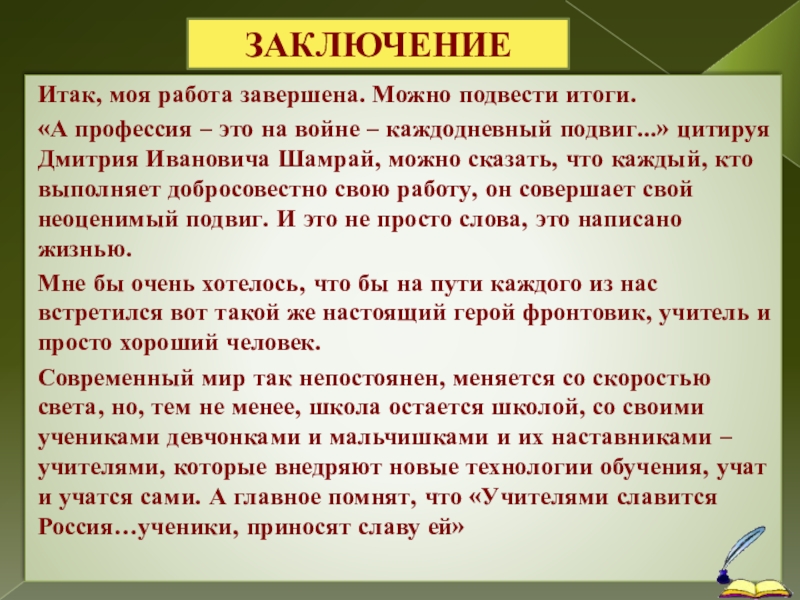 ЗАКЛЮЧЕНИЕ

Итак, моя работа завершена. Можно подвести итоги.

«А профессия – это на войне – каждодневный подвиг...» цитируя Дмитрия Ивановича Шамрай, можно сказать, что каждый, кто выполняет добросовестно свою работу, он совершает свой неоценимый подвиг. И это не просто слова, это написано жизнью.

Мне бы очень хотелось, что бы на пути каждого из нас встретился вот такой же настоящий герой фронтовик, учитель и просто хороший человек.

Современный мир так непостоянен, меняется со скоростью света, но, тем не менее, школа остается школой, со своими учениками девчонками и мальчишками и их наставниками – учителями, которые внедряют новые технологии обучения, учат и учатся сами. А главное помнят, что «Учителями славится Россия…ученики, приносят славу ей»